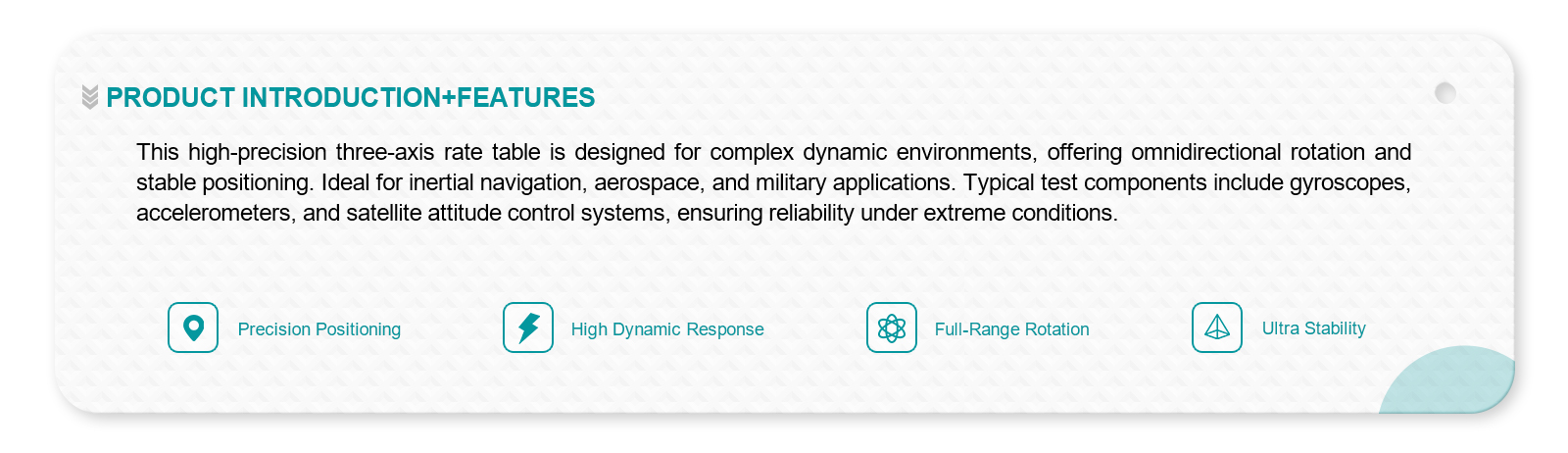 PRODUCT INTRODUCTION+FEATURES

This high-precision three-axis rate table is designed for complex dynamic environments, offering omnidirectional rotation and stable positioning. Ideal for inertial navigation, aerospace, and military applications. Typical test components include gyroscopes, accelerometers, and satellite attitude control systems, ensuring reliability under extreme conditions.

Precision Positioning

High Dynamic Response

Full-Range Rotation

Ultra Stability